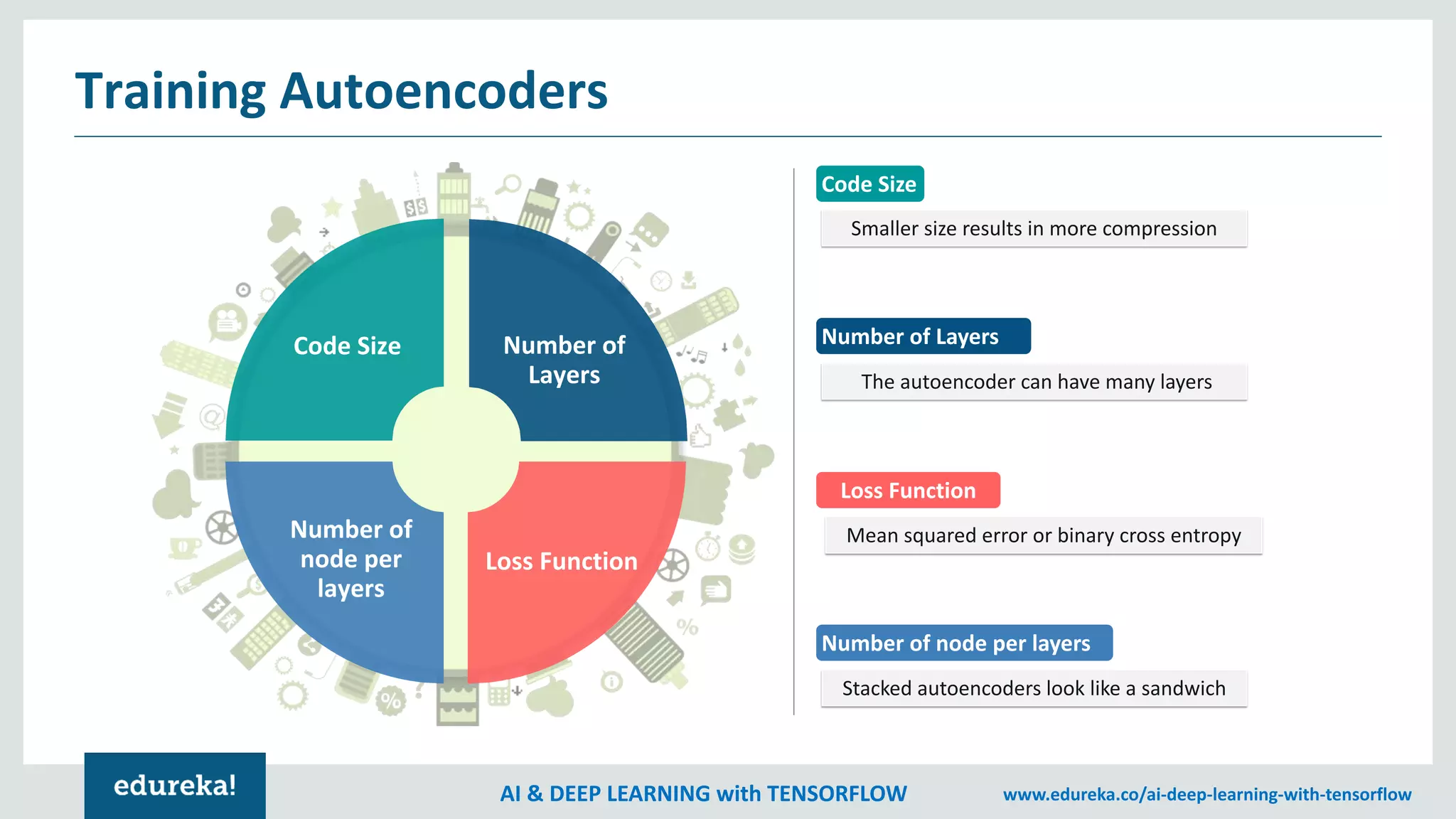 Training Autoencoders

Code Size

Number of Layers

Number of node per layers

Loss Function

Code Size

Smaller size results in more compression

Number of Layers

The autoencoder can have many layers

Loss Function

Mean squared error or binary cross entropy

Number of node per layers

Stacked autoencoders look like a sandwich

edureka!

AI & DEEP LEARNING with TENSORFLOW

www.edureka.co/ai-deep-learning-with-tensorflow